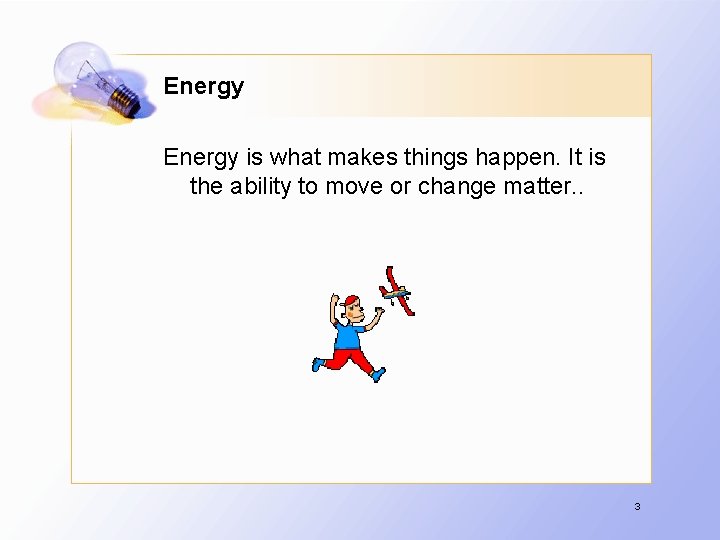 Energy

Energy is what makes things happen. It is the ability to move or change matter..

3